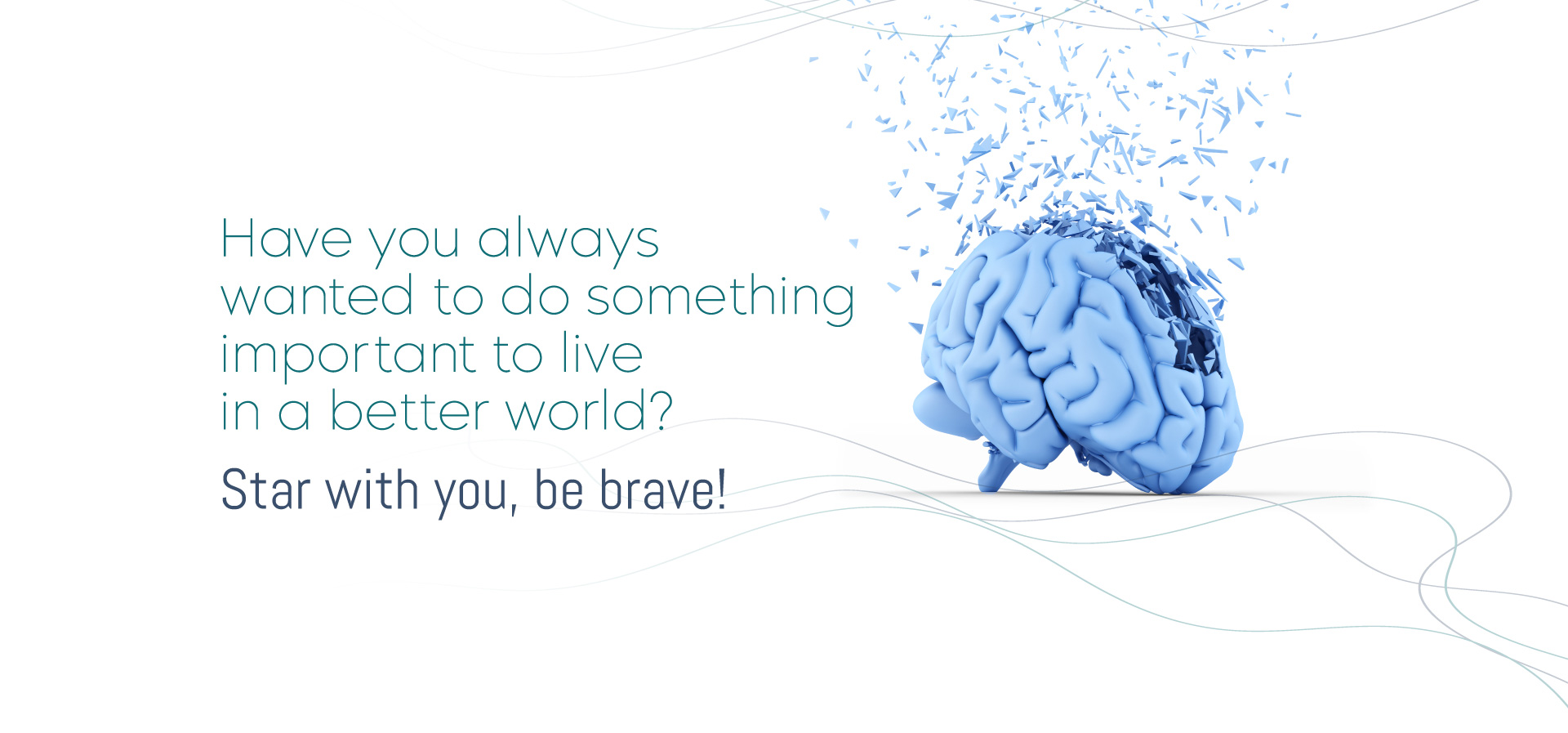 Have you always wanted to do something important to live in a better world?

Star with you, be brave!